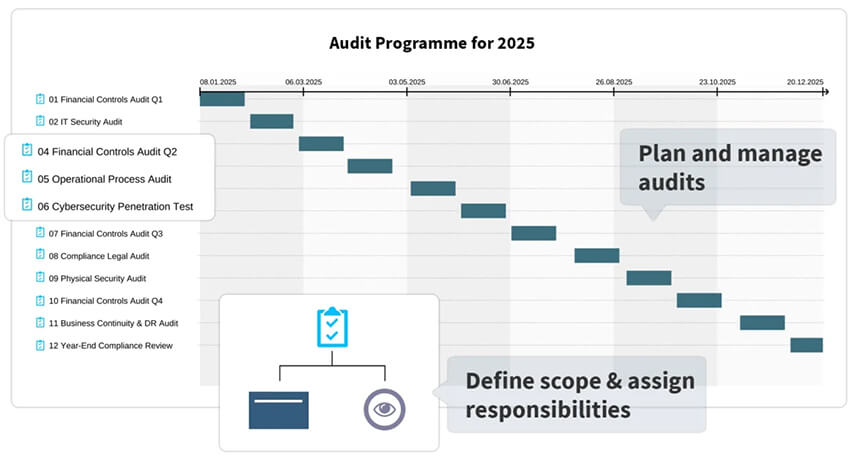 Audit Programme for 2025

08.01.2025
06.03.2025
03.05.2025
30.06.2025
26.08.2025
23.10.2025
20.12.2025

01 Financial Controls Audit Q1
02 IT Security Audit
04 Financial Controls Audit Q2
05 Operational Process Audit
06 Cybersecurity Penetration Test
07 Financial Controls Audit Q3
08 Compliance Legal Audit
09 Physical Security Audit
10 Financial Controls Audit Q4
11 Business Continuity & DR Audit
12 Year-End Compliance Review

Plan and manage audits

Define scope & assign responsibilities